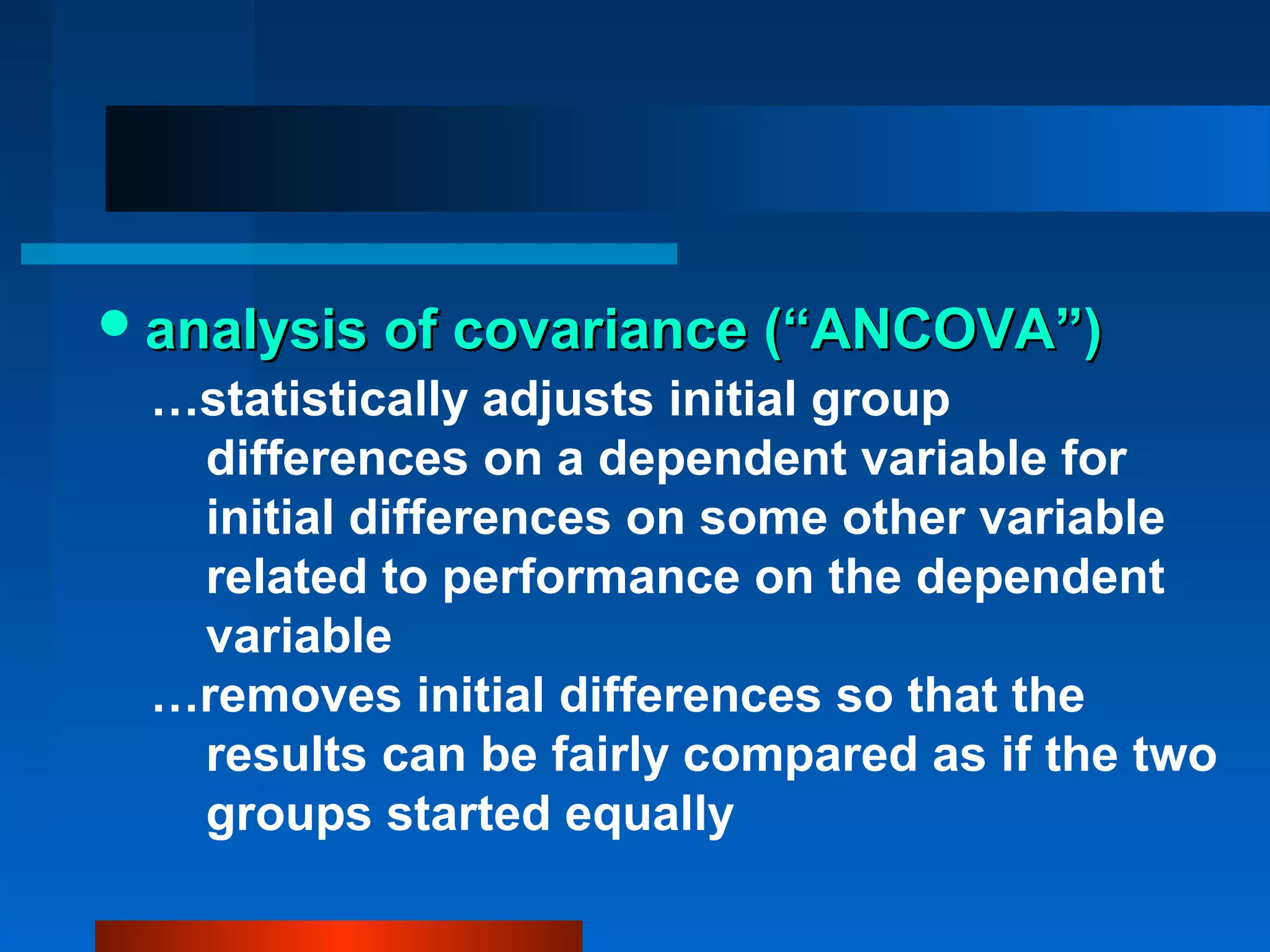 • analysis of covariance (“ANCOVA”)

…statistically adjusts initial group differences on a dependent variable for initial differences on some other variable related to performance on the dependent variable

…removes initial differences so that the results can be fairly compared as if the two groups started equally